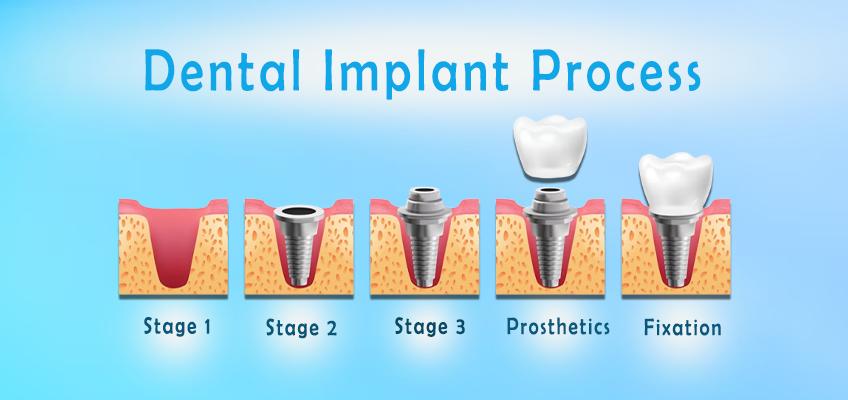 Dental Implant Process

Stage 1

Stage 2

Stage 3

Prosthetics

Fixation